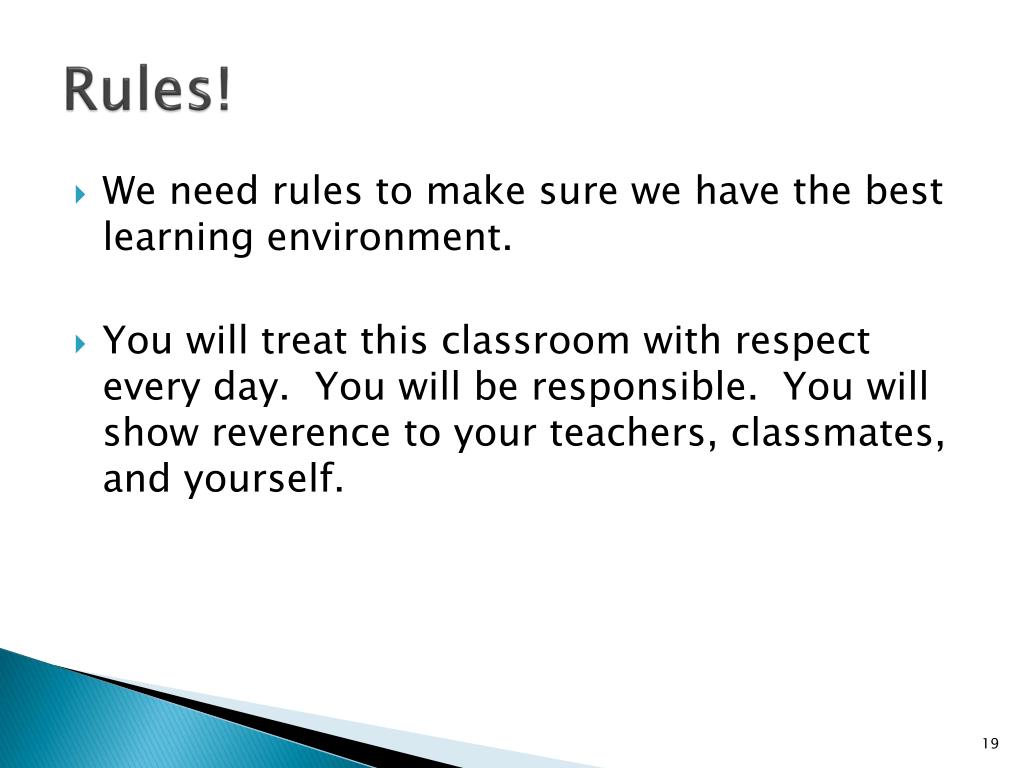 Rules!

We need rules to make sure we have the best learning environment.

You will treat this classroom with respect every day.  You will be responsible.  You will show reverence to your teachers, classmates, and yourself.

19